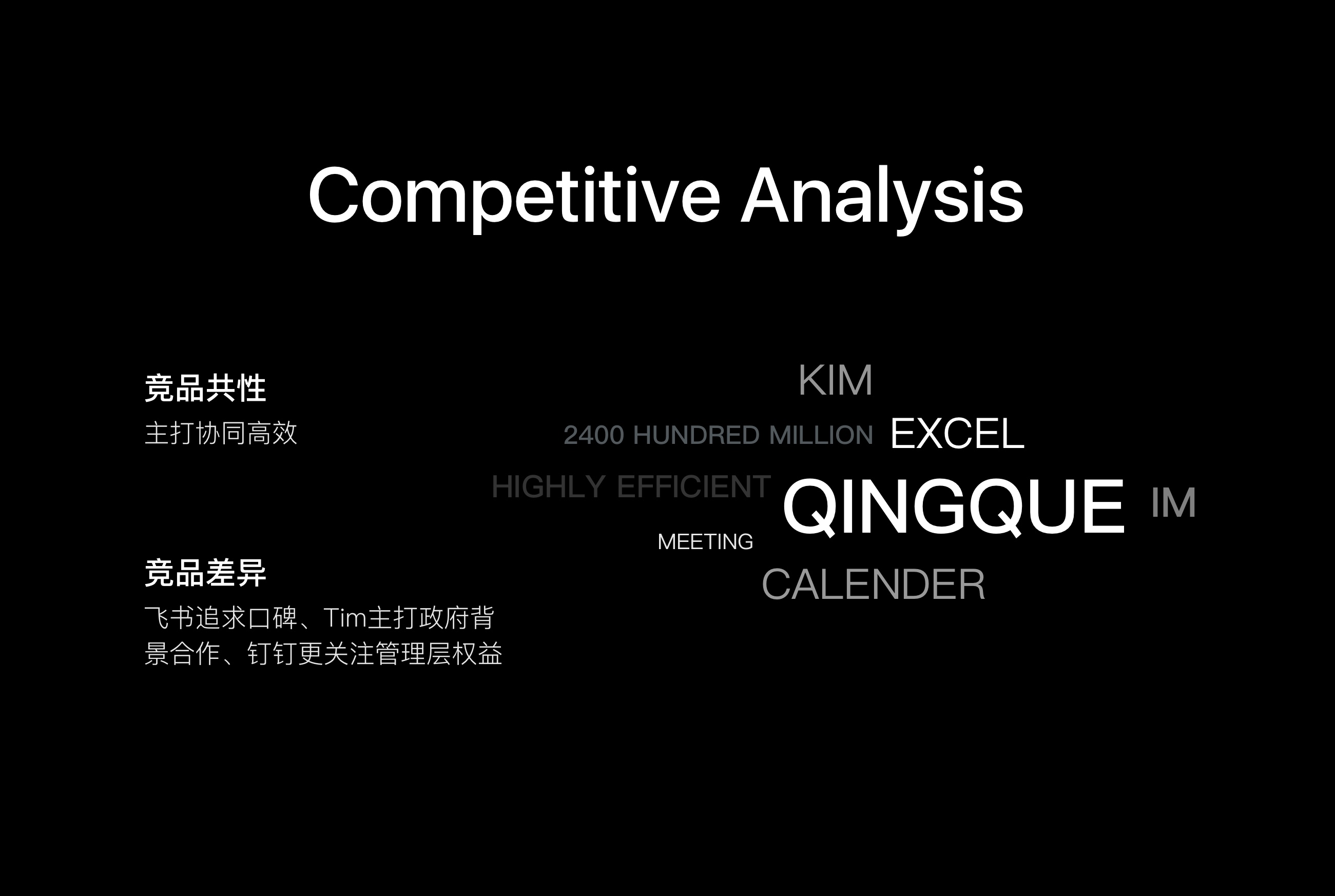 Competitive Analysis

竞品共性
主打协同高效

竞品差异
飞书追求口碑、Tim主打政府背景合作、钉钉更关注管理层权益

KIM
2400 HUNDRED MILLION EXCEL
HIGHLY EFFICIENT QINGQUE IM
MEETING
CALENDER